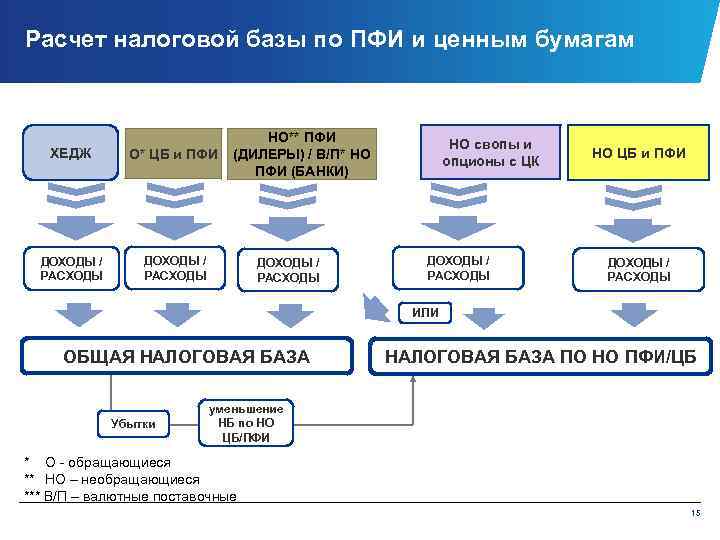 Расчет налоговой базы по ПФИ и ценным бумагам

ХЕДЖ

О* ЦБ и ПФИ

НО** ПФИ (ДИЛЕРЫ) / В/П* НО ПФИ (БАНКИ)

НО свопы и опционы с ЦК

НО ЦБ и ПФИ

ДОХОДЫ / РАСХОДЫ

ДОХОДЫ / РАСХОДЫ

ДОХОДЫ / РАСХОДЫ

ДОХОДЫ / РАСХОДЫ

ДОХОДЫ / РАСХОДЫ

ИЛИ

ОБЩАЯ НАЛОГОВАЯ БАЗА

НАЛОГОВАЯ БАЗА ПО НО ПФИ/ЦБ

Убытки

уменьшение НБ по НО ЦБ/ПФИ

* О - обращающиеся
** НО – необращающиеся
*** В/П – валютные поставочные

15